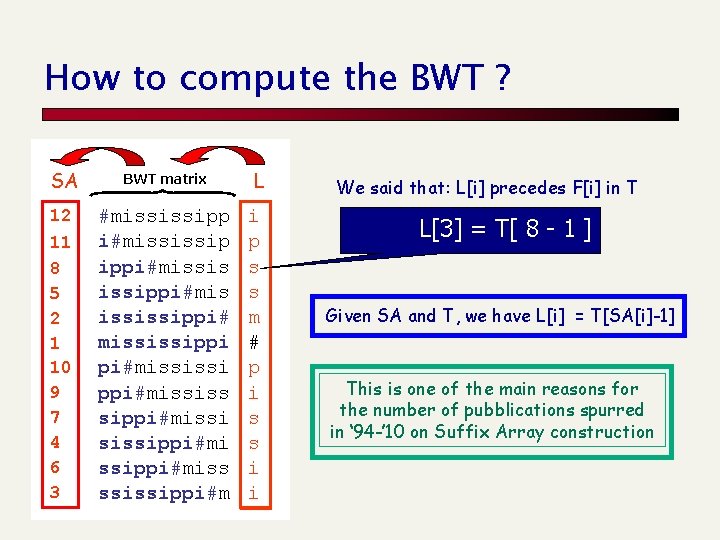 How to compute the BWT ?

| SA | BWT matrix | L |
|---|---|---|
| 12 | #mississipp | i |
| 11 | i#mississip | p |
| 8 | ippi#missis | s |
| 5 | issippi#mis | s |
| 2 | ississippi# | m |
| 1 | mississippi | # |
| 10 | pi#mississi | p |
| 9 | ppi#mississ | i |
| 7 | sippi#missi | s |
| 4 | sissippi#mi | s |
| 6 | ssippi#miss | i |
| 3 | ssissippi#m | i |

We said that: L[i] precedes F[i] in T

L[3] = T[ 8 - 1 ]

Given SA and T, we have L[i] = T[SA[i]-1]

This is one of the main reasons for the number of pubblications spurred in '94-'10 on Suffix Array construction